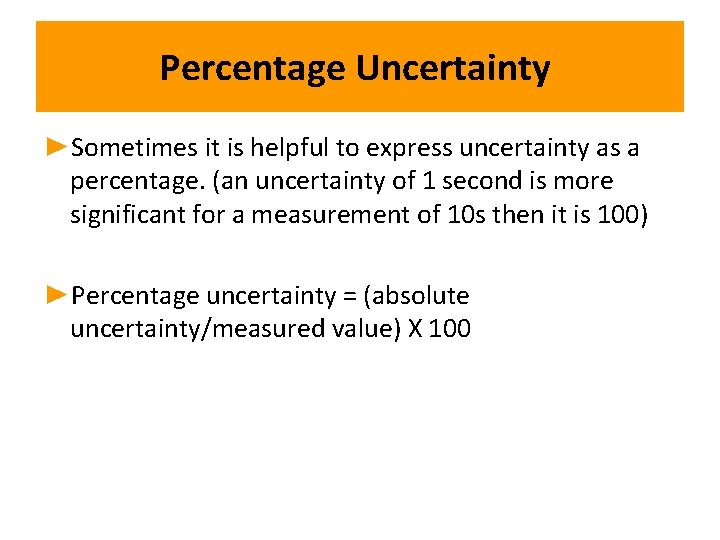 Percentage Uncertainty

►Sometimes it is helpful to express uncertainty as a percentage. (an uncertainty of 1 second is more significant for a measurement of 10s then it is 100)

►Percentage uncertainty = (absolute uncertainty/measured value) X 100